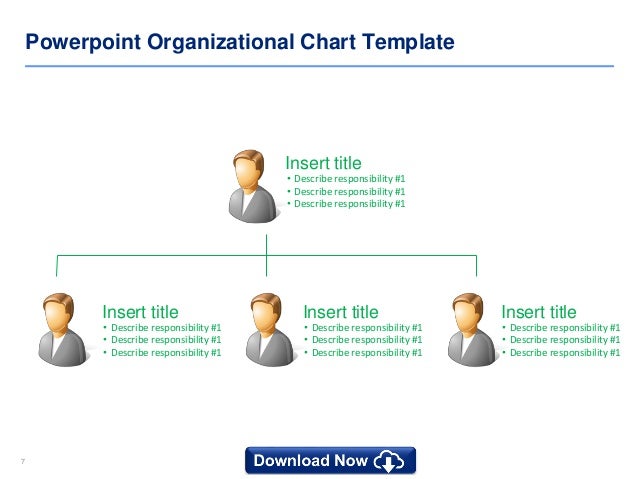 Powerpoint Organizational Chart Template

Insert title
• Describe responsibility #1
• Describe responsibility #1
• Describe responsibility #1

Insert title
• Describe responsibility #1
• Describe responsibility #1
• Describe responsibility #1

Insert title
• Describe responsibility #1
• Describe responsibility #1
• Describe responsibility #1

Insert title
• Describe responsibility #1
• Describe responsibility #1
• Describe responsibility #1

7

Download Now